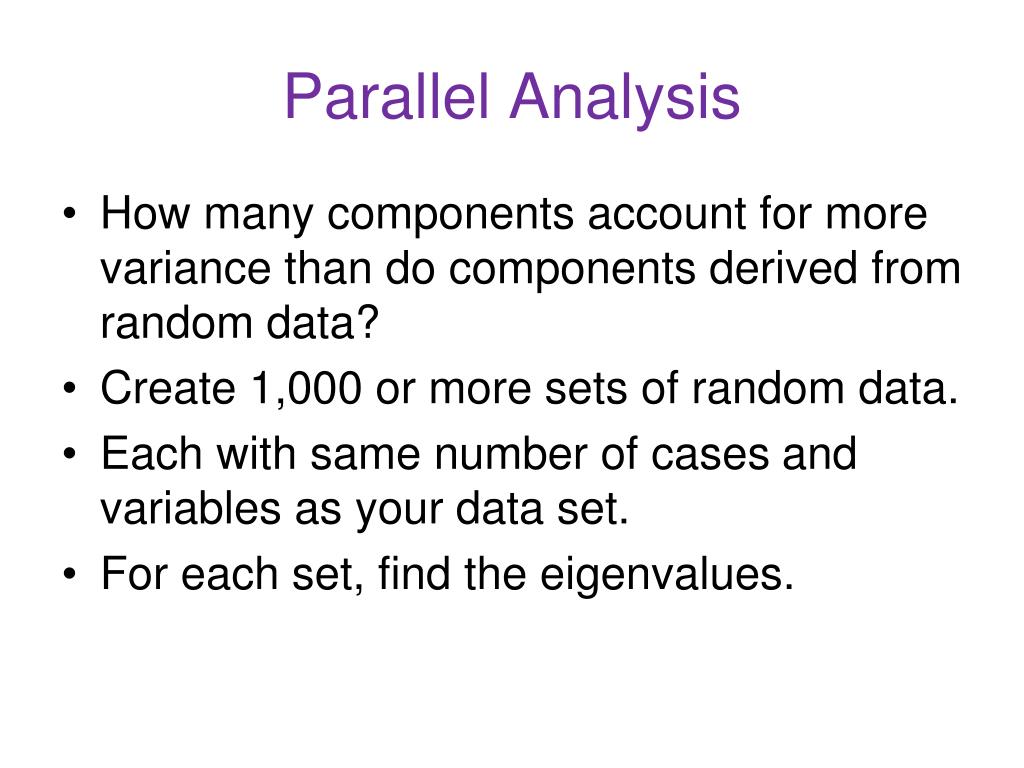 Parallel Analysis

• How many components account for more variance than do components derived from random data?
• Create 1,000 or more sets of random data.
• Each with same number of cases and variables as your data set.
• For each set, find the eigenvalues.